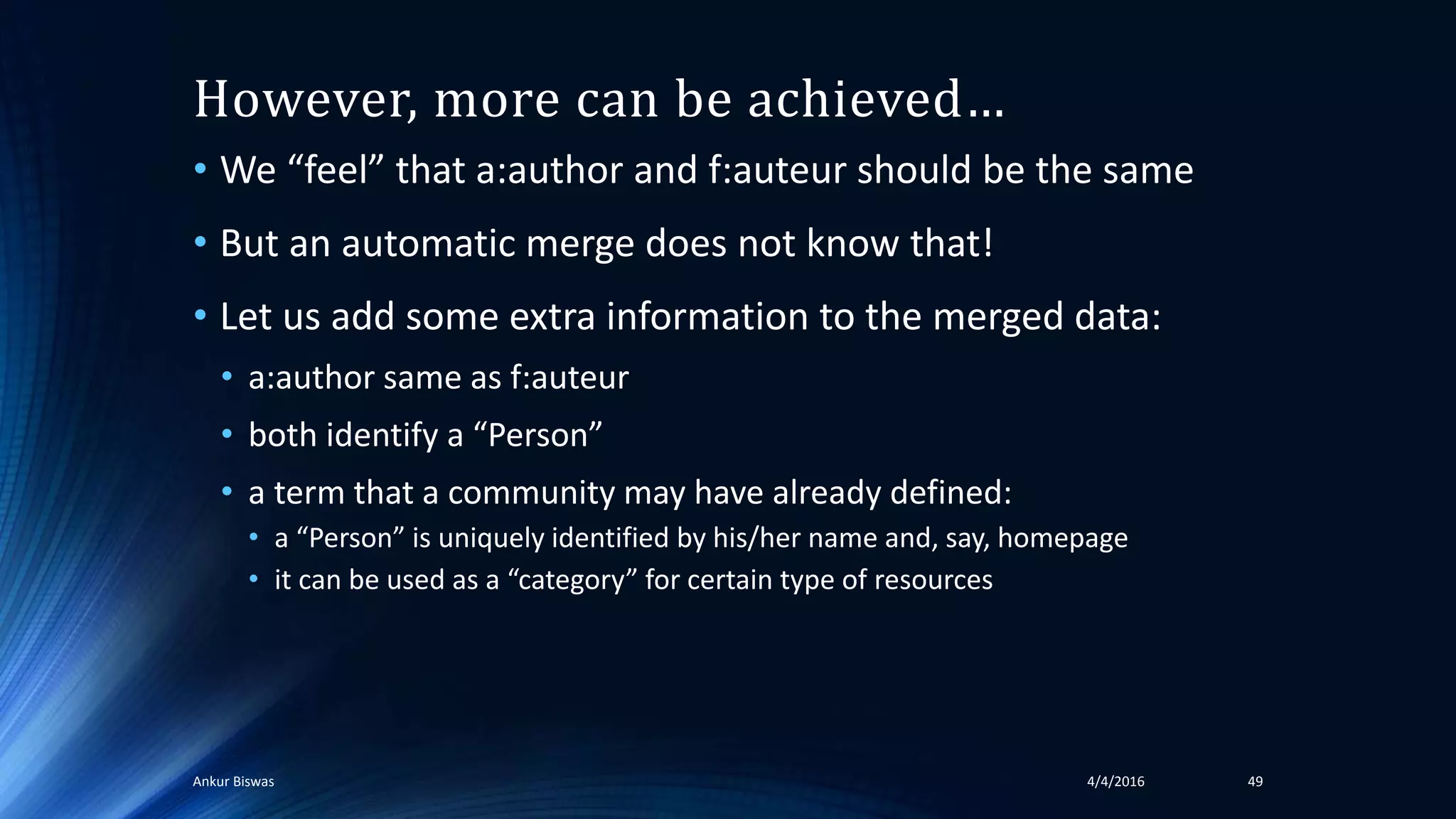 However, more can be achieved…

• We “feel” that a:author and f:auteur should be the same

• But an automatic merge does not know that!

• Let us add some extra information to the merged data:

• a:author same as f:auteur

• both identify a “Person”

• a term that a community may have already defined:

• a “Person” is uniquely identified by his/her name and, say, homepage

• it can be used as a “category” for certain type of resources

Ankur Biswas

4/4/2016

49